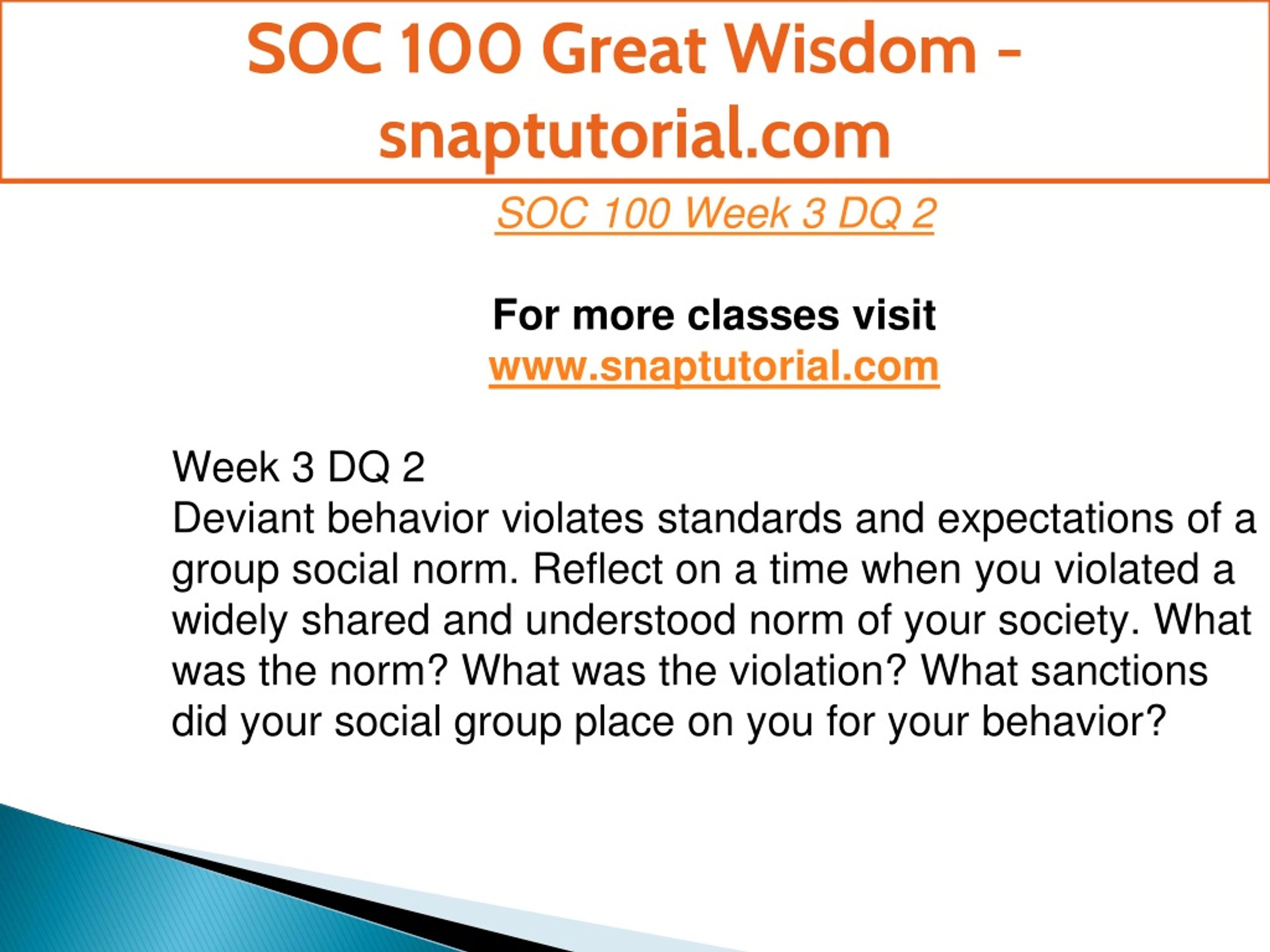 SOC 100 Great Wisdom - snaptutorial.com

SOC 100 Week 3 DQ 2

For more classes visit
www.snaptutorial.com

Week 3 DQ 2
Deviant behavior violates standards and expectations of a group social norm. Reflect on a time when you violated a widely shared and understood norm of your society. What was the norm? What was the violation? What sanctions did your social group place on you for your behavior?